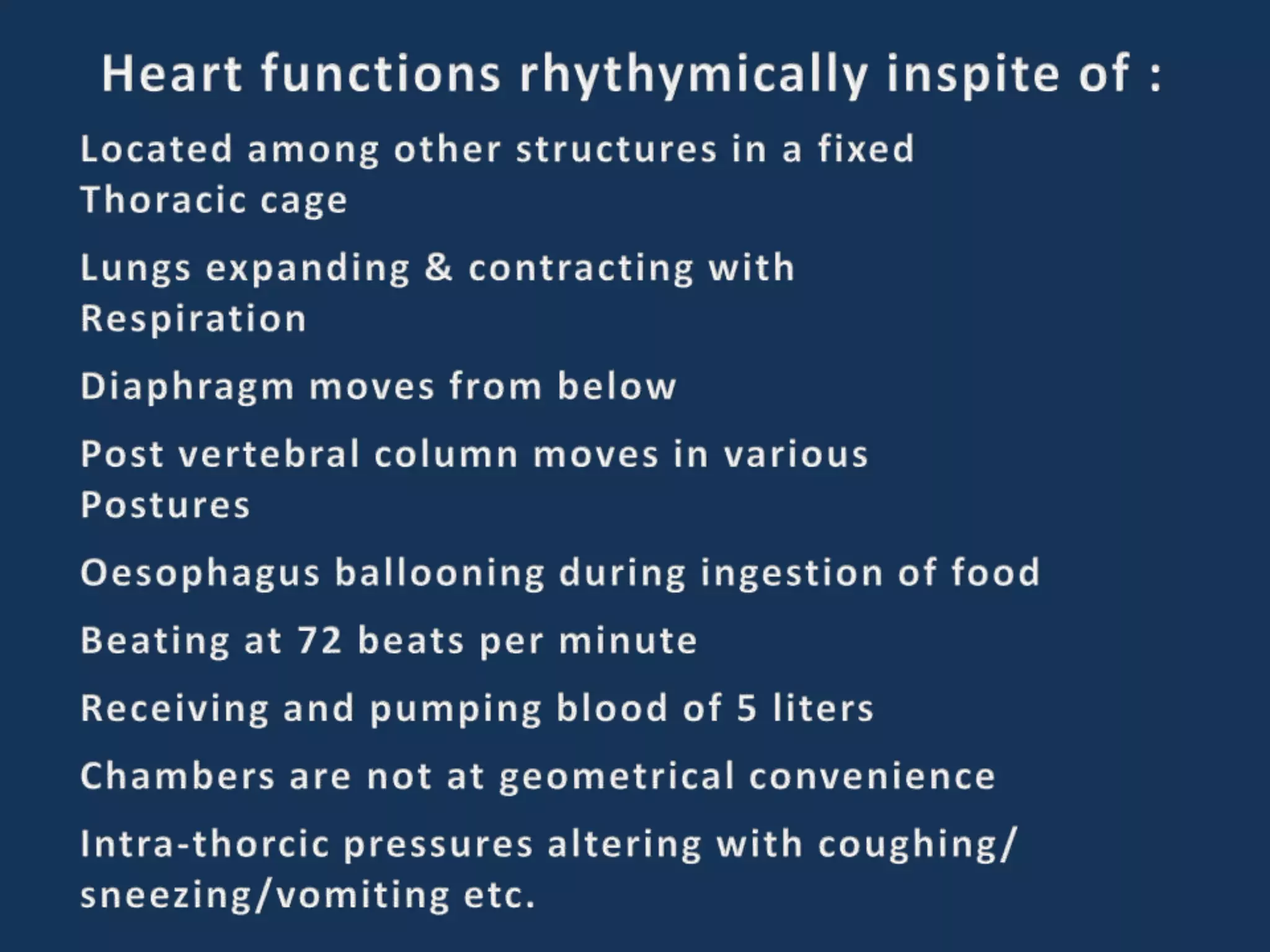 Heart functions rhythymically inspite of :

Located among other structures in a fixed Thoracic cage

Lungs expanding & contracting with Respiration

Diaphragm moves from below

Post vertebral column moves in various Postures

Oesophagus ballooning during ingestion of food

Beating at 72 beats per minute

Receiving and pumping blood of 5 liters

Chambers are not at geometrical convenience

Intra-thorcic pressures altering with coughing/ sneezing/vomiting etc.